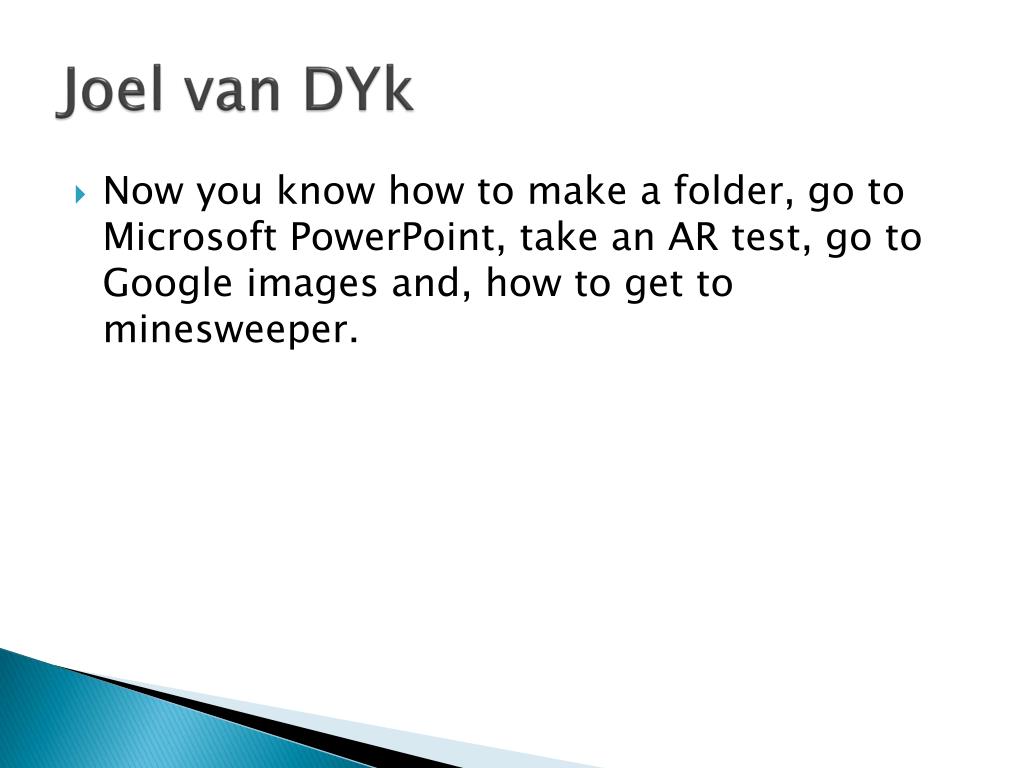 Joel van DYk

Now you know how to make a folder, go to Microsoft PowerPoint, take an AR test, go to Google images and, how to get to minesweeper.